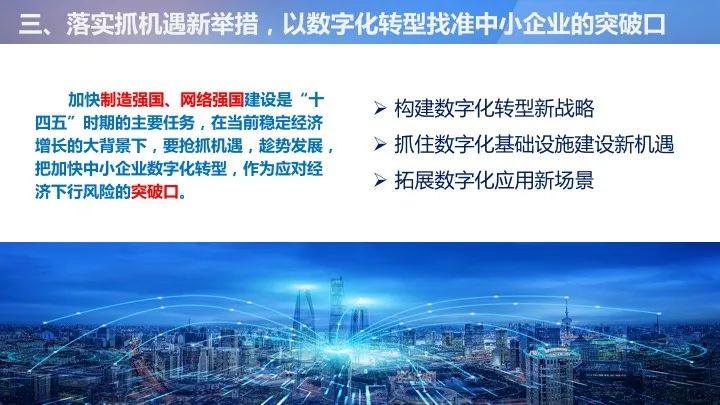 三、落实抓机遇新举措，以数字化转型找准中小企业的突破口

加快制造强国、网络强国建设是“十四五”时期的主要任务，在当前稳定经济增长的大背景下，要抢抓机遇，趁势发展，把加快中小企业数字化转型，作为应对经济下行风险的突破口。

➢ 构建数字化转型新战略
➢ 抓住数字化基础设施建设新机遇
➢ 拓展数字化应用新场景